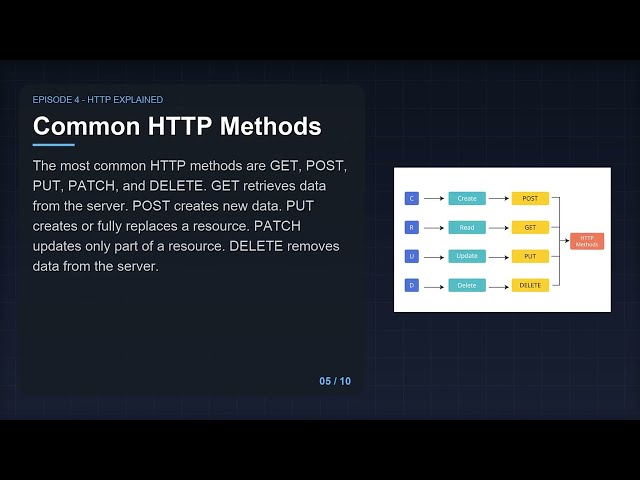 EPISODE 4 - HTTP EXPLAINED

Common HTTP Methods

The most common HTTP methods are GET, POST, PUT, PATCH, and DELETE. GET retrieves data from the server. POST creates new data. PUT creates or fully replaces a resource. PATCH updates only part of a resource. DELETE removes data from the server.

05 / 10

C
Create
POST
R
Read
GET
U
Update
PUT
D
Delete
DELETE
HTTP Methods